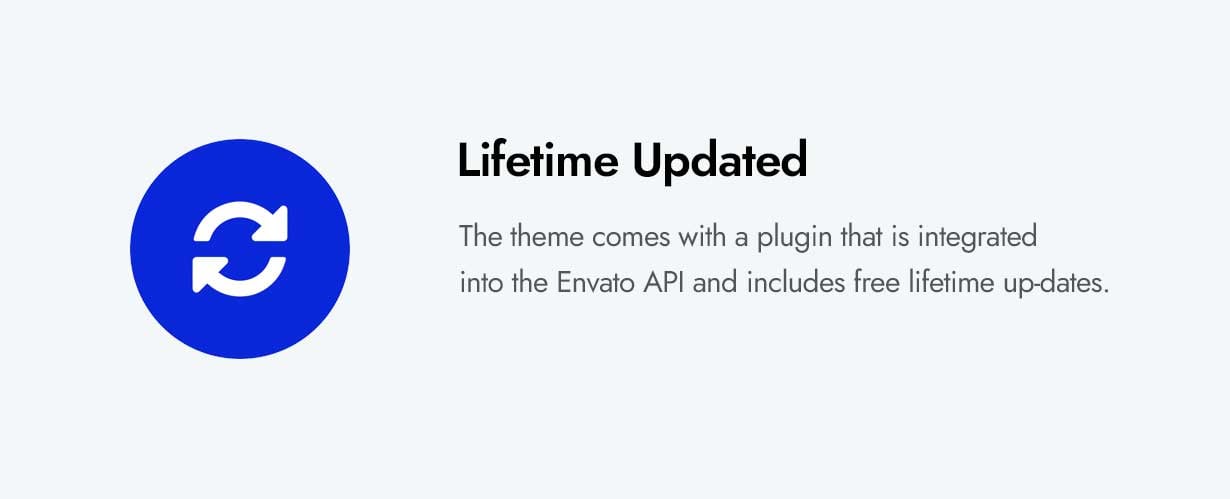 Lifetime Updated

The theme comes with a plugin that is integrated into the Envato API and includes free lifetime up-dates.